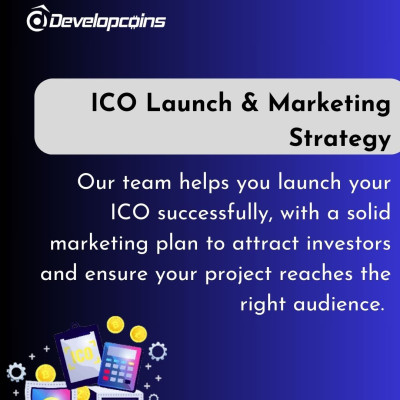 Developcoins

ICO Launch & Marketing Strategy

Our team helps you launch your ICO successfully, with a solid marketing plan to attract investors and ensure your project reaches the right audience.

ICO